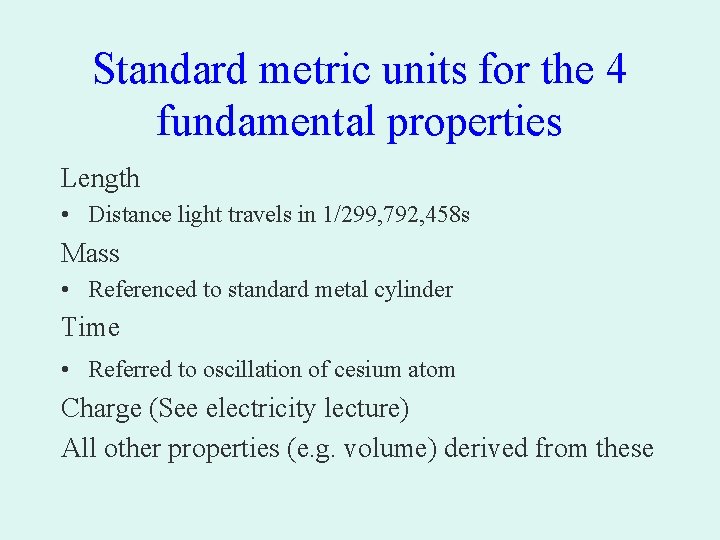 Standard metric units for the 4 fundamental properties

Length
• Distance light travels in 1/299,792,458s
Mass
• Referenced to standard metal cylinder
Time
• Referred to oscillation of cesium atom
Charge (See electricity lecture)
All other properties (e.g. volume) derived from these